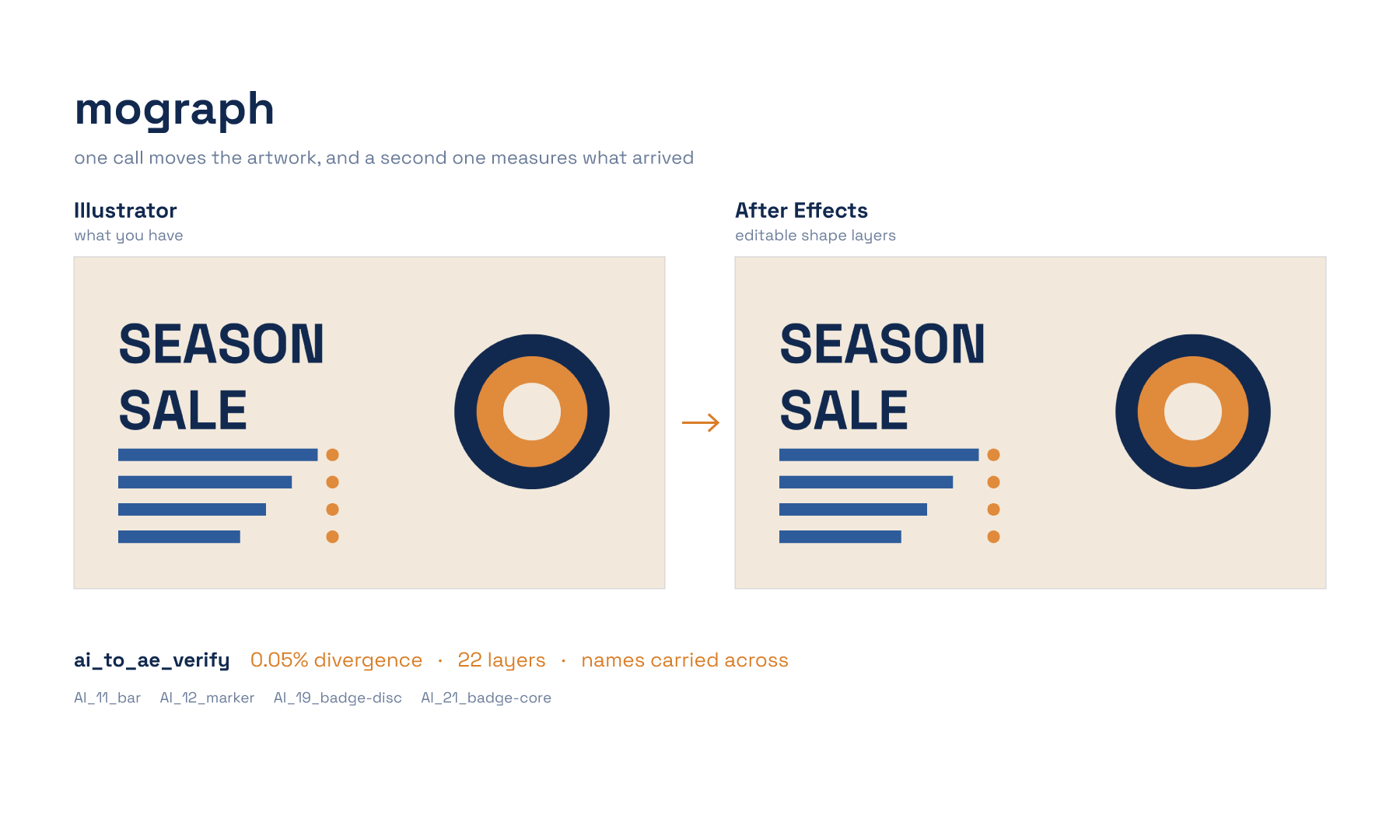 mograph

one call moves the artwork, and a second one measures what arrived

Illustrator
what you have

SEASON
SALE

After Effects
editable shape layers

SEASON
SALE

ai_to_ae_verify 0.05% divergence · 22 layers · names carried across

AI_11_bar AI_12_marker AI_19_badge-disc AI_21_badge-core